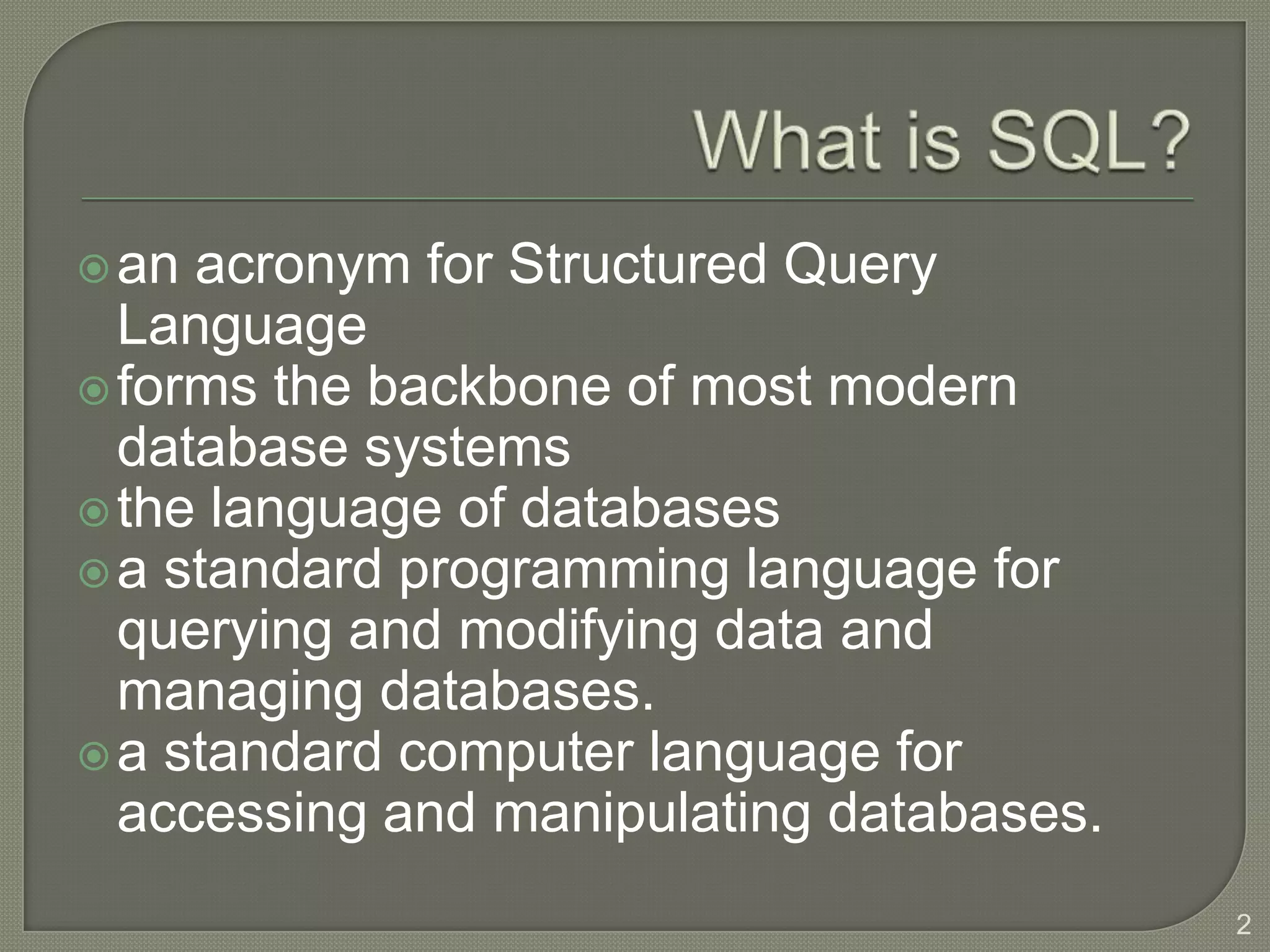 What is SQL?

- an acronym for Structured Query Language
- forms the backbone of most modern database systems
- the language of databases
- a standard programming language for querying and modifying data and managing databases.
- a standard computer language for accessing and manipulating databases.

2